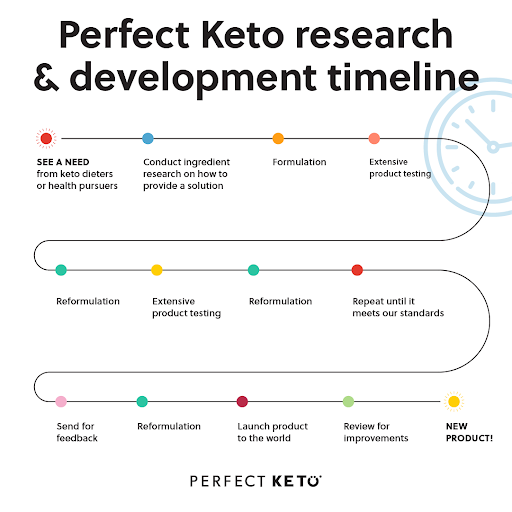 Perfect Keto research & development timeline

SEE A NEED from keto dieters or health pursuers

Conduct ingredient research on how to provide a solution

Formulation

Extensive product testing

Reformulation

Extensive product testing

Reformulation

Repeat until it meets our standards

Send for feedback

Reformulation

Launch product to the world

Review for improvements

NEW PRODUCT!

PERFECT KETO